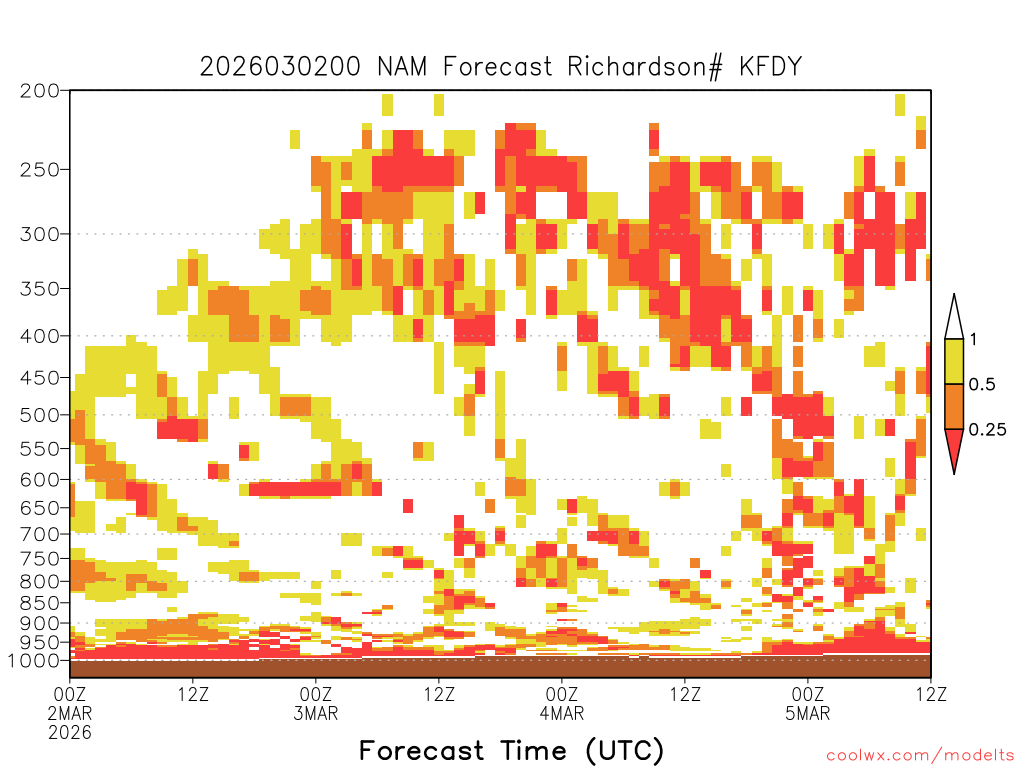 2026030200 NAM Forecast Richardson# KFDY

200
250
300
350
400
450
500
550
600
650
700
750
800
850
900
950
1000

1
0.5
0.25

00Z 2MAR 2026
12Z
00Z 3MAR
12Z
00Z 4MAR
12Z
00Z 5MAR
12Z

Forecast Time (UTC)

coolwx.com/modelts